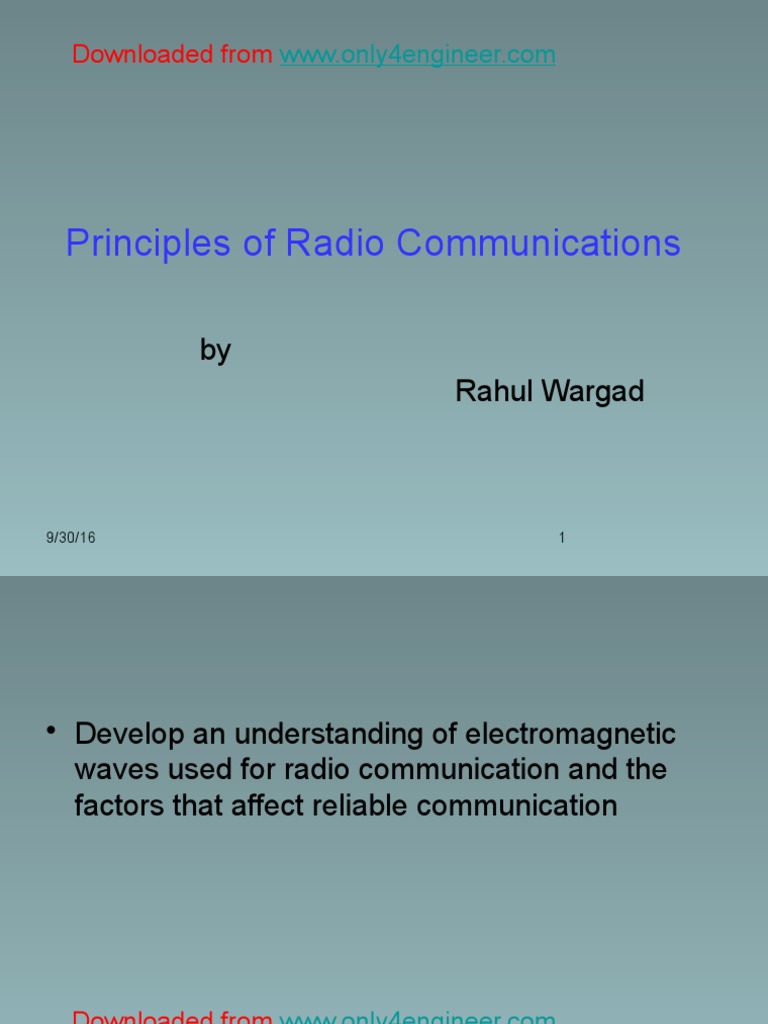 Downloaded from www.only4engineer.com

Principles of Radio Communications

by

Rahul Wargad

9/30/16

1

• Develop an understanding of electromagnetic waves used for radio communication and the factors that affect reliable communication

Downloaded from www.only4engineer.com